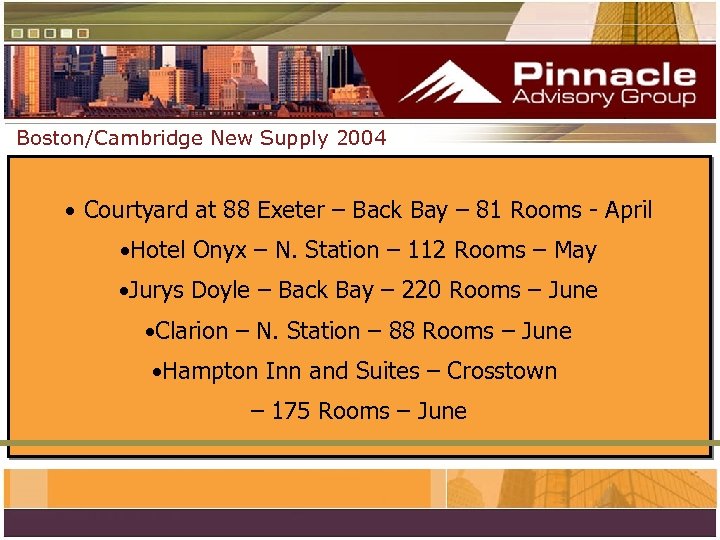 Pinnacle
Advisory Group

Boston/Cambridge New Supply 2004

• Courtyard at 88 Exeter – Back Bay – 81 Rooms - April

•Hotel Onyx – N. Station – 112 Rooms – May

•Jurys Doyle – Back Bay – 220 Rooms – June

•Clarion – N. Station – 88 Rooms – June

•Hampton Inn and Suites – Crosstown – 175 Rooms – June